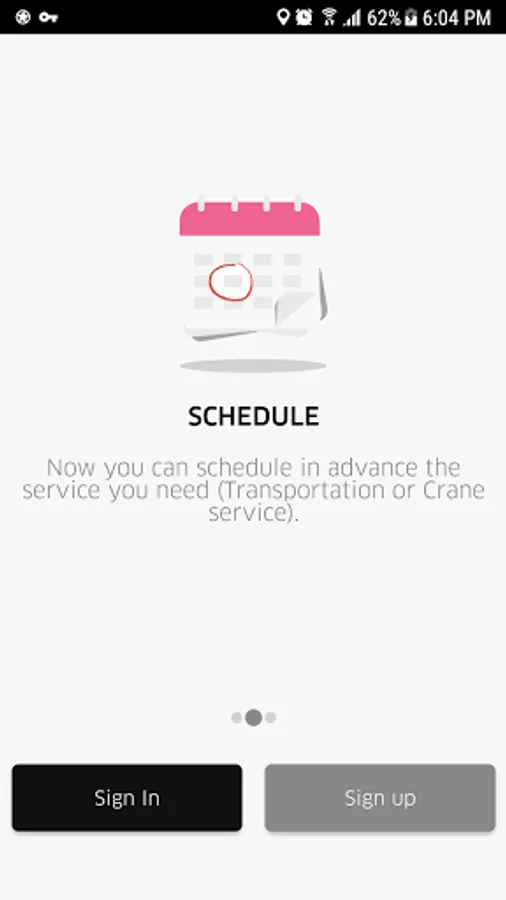 62% 6:04 PM

SCHEDULE

Now you can schedule in advance the service you need (Transportation or Crane service).

Sign In

Sign up